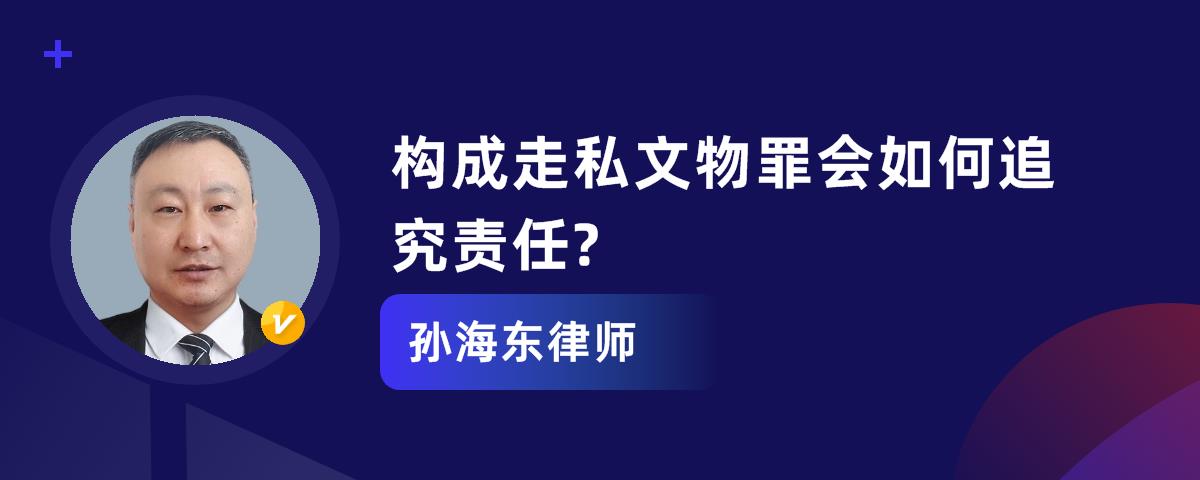 构成走私文物罪会如何追究责任?

孙海东律师